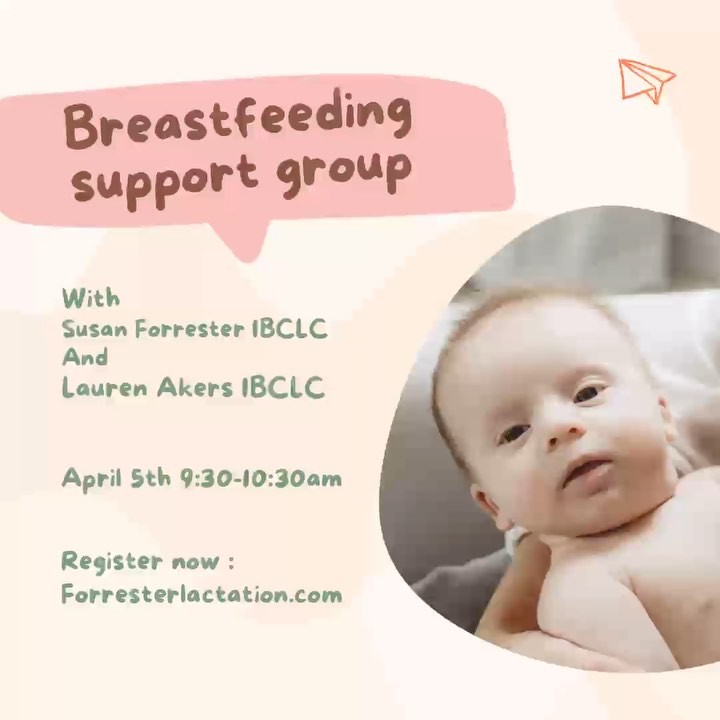 Breastfeeding support group

With
Susan Forrester IBCLC
And
Lauren Akers IBCLC

April 5th 9:30-10:30am

Register now :
Forresterlactation.com